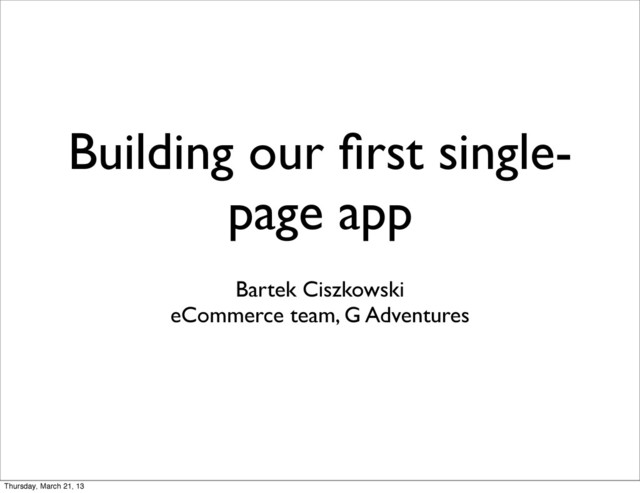 Building our first single-page app

Bartek Ciszkowski
eCommerce team, G Adventures

Thursday, March 21, 13